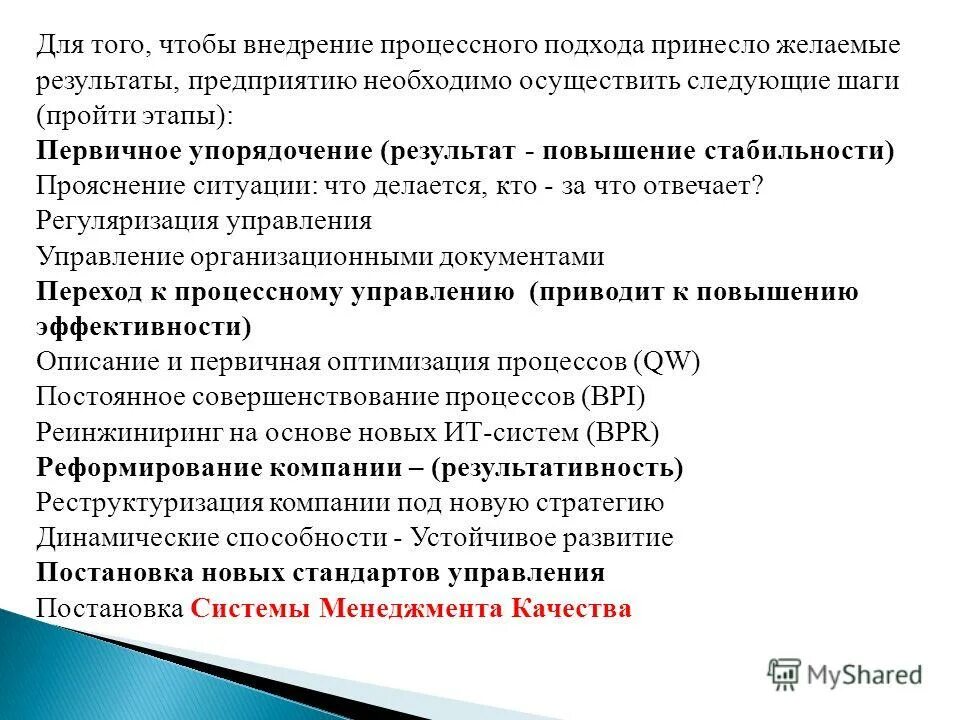 Для того, чтобы внедрение процессного подхода принесло желаемые результаты, предприятию необходимо осуществить следующие шаги (пройти этапы):
Первичное упорядочение (результат - повышение стабильности)
Прояснение ситуации: что делается, кто - за что отвечает?
Регуляризация управления
Управление организационными документами
Переход к процессному управлению (приводит к повышению эффективности)
Описание и первичная оптимизация процессов (QW)
Постоянное совершенствование процессов (BPI)
Реинжиниринг на основе новых ИТ-систем (BPR)
Реформирование компании – (результативность)
Реструктуризация компании под новую стратегию
Динамические способности - Устойчивое развитие
Постановка новых стандартов управления
Постановка Системы Менеджмента Качества

MyShared